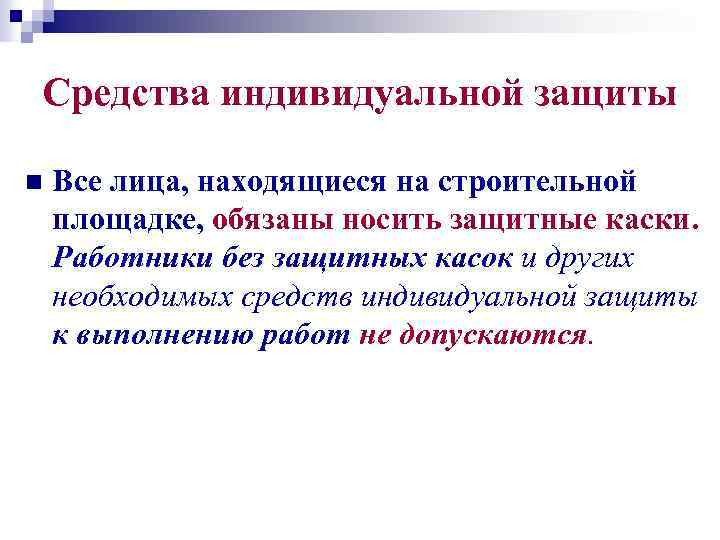 Средства индивидуальной защиты

Все лица, находящиеся на строительной площадке, обязаны носить защитные каски. Работники без защитных касок и других необходимых средств индивидуальной защиты к выполнению работ не допускаются.